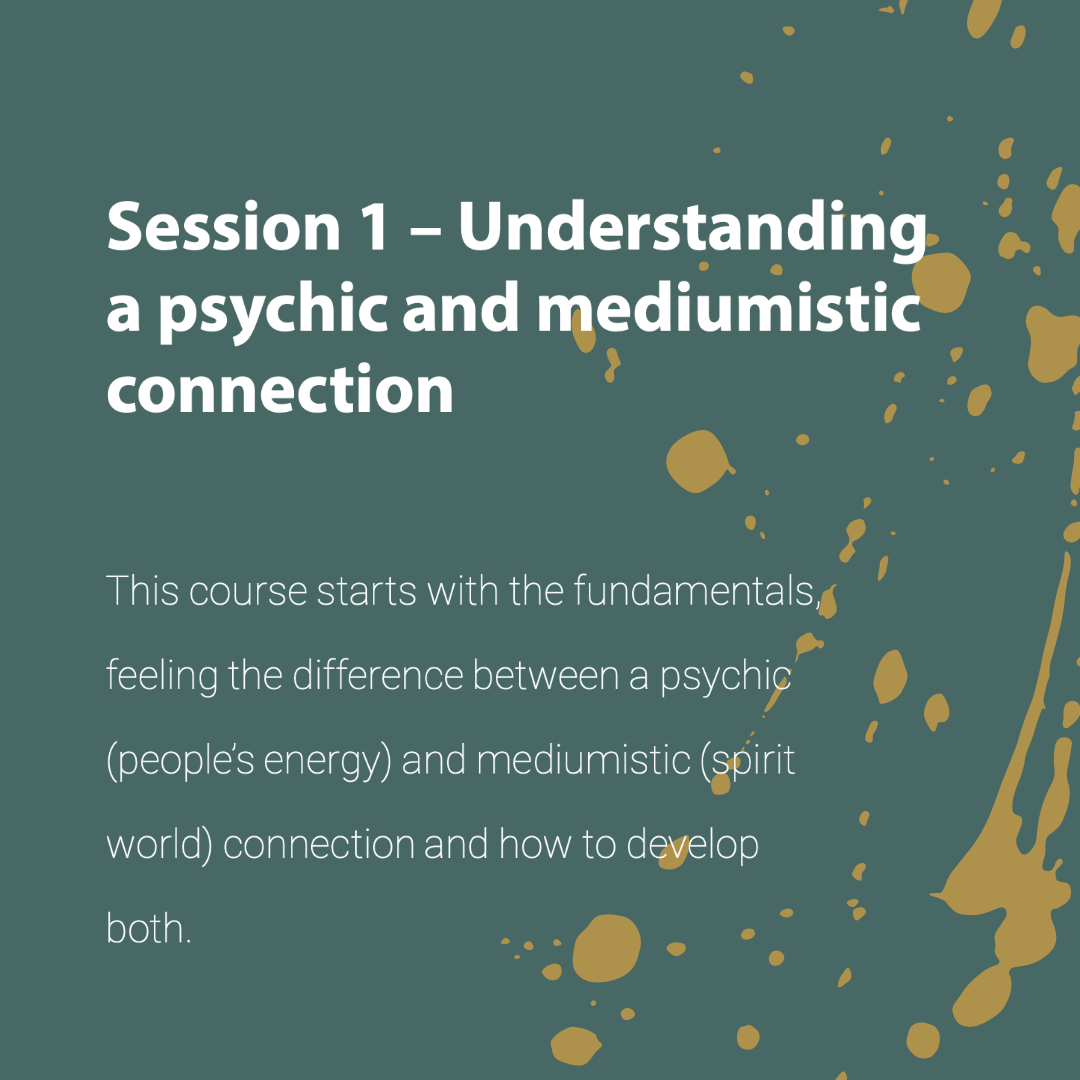 Session 1 – Understanding a psychic and mediumistic connection

This course starts with the fundamentals, feeling the difference between a psychic (people's energy) and mediumistic (spirit world) connection and how to develop both.